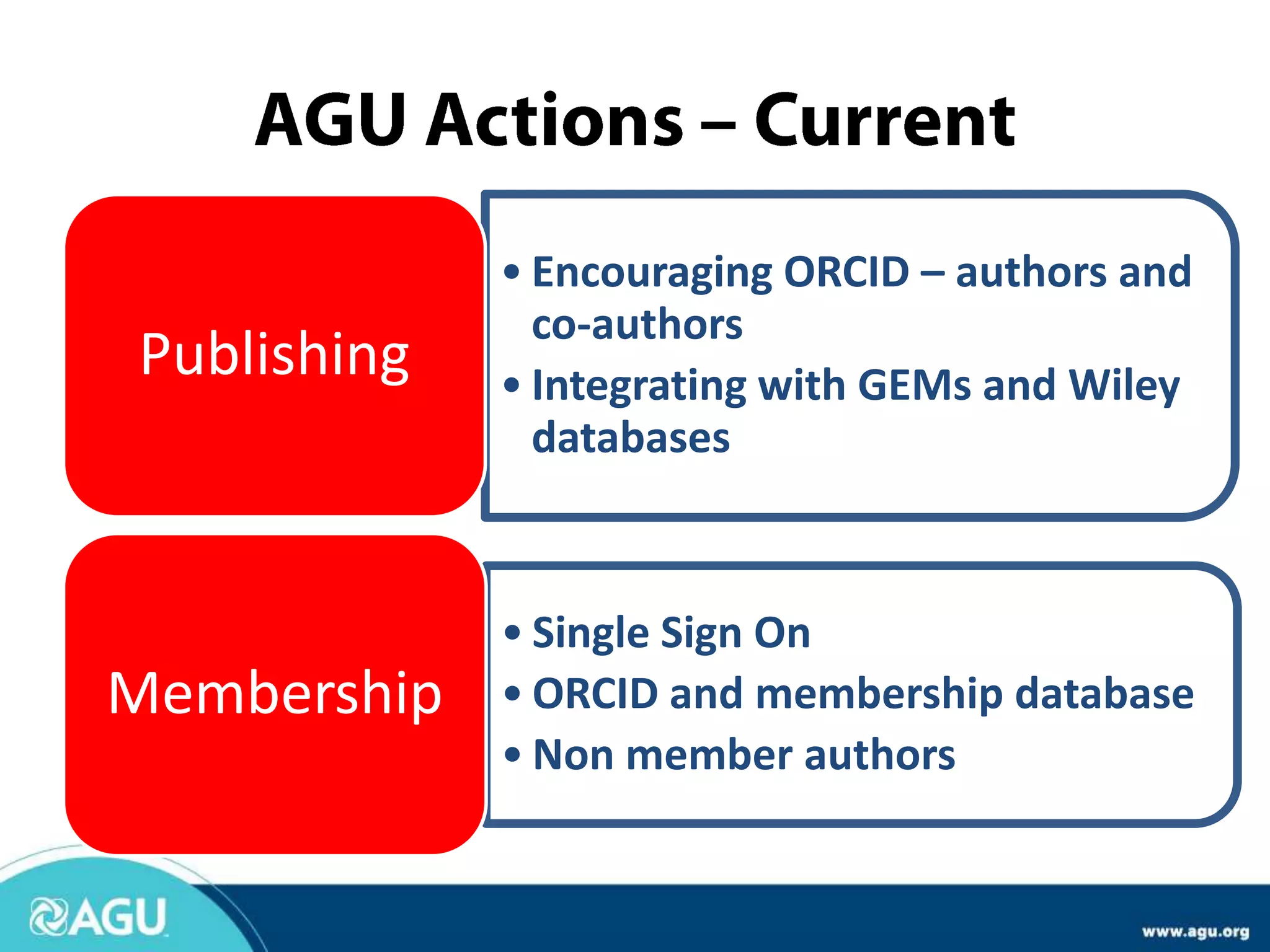 AGU Actions – Current

Publishing

• Encouraging ORCID – authors and co-authors
• Integrating with GEMs and Wiley databases

Membership

• Single Sign On
• ORCID and membership database
• Non member authors

AGU

www.agu.org